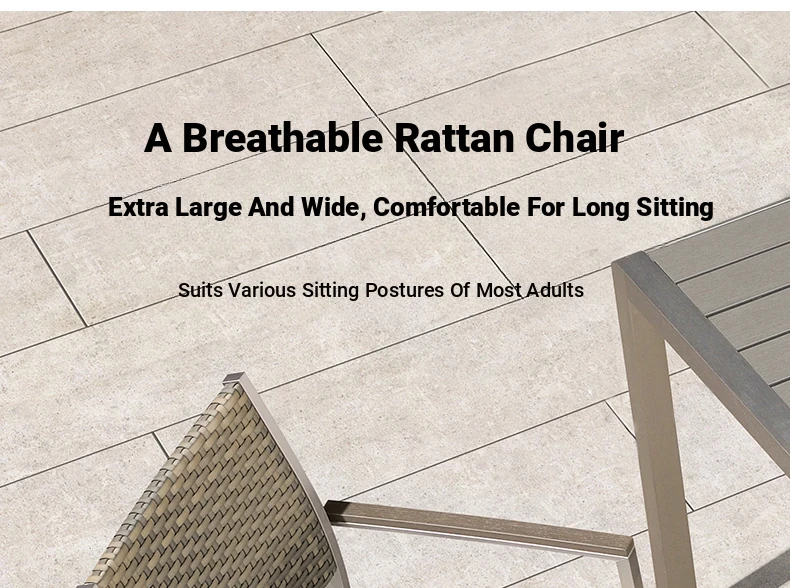 A Breathable Rattan Chair

Extra Large And Wide, Comfortable For Long Sitting

Suits Various Sitting Postures Of Most Adults